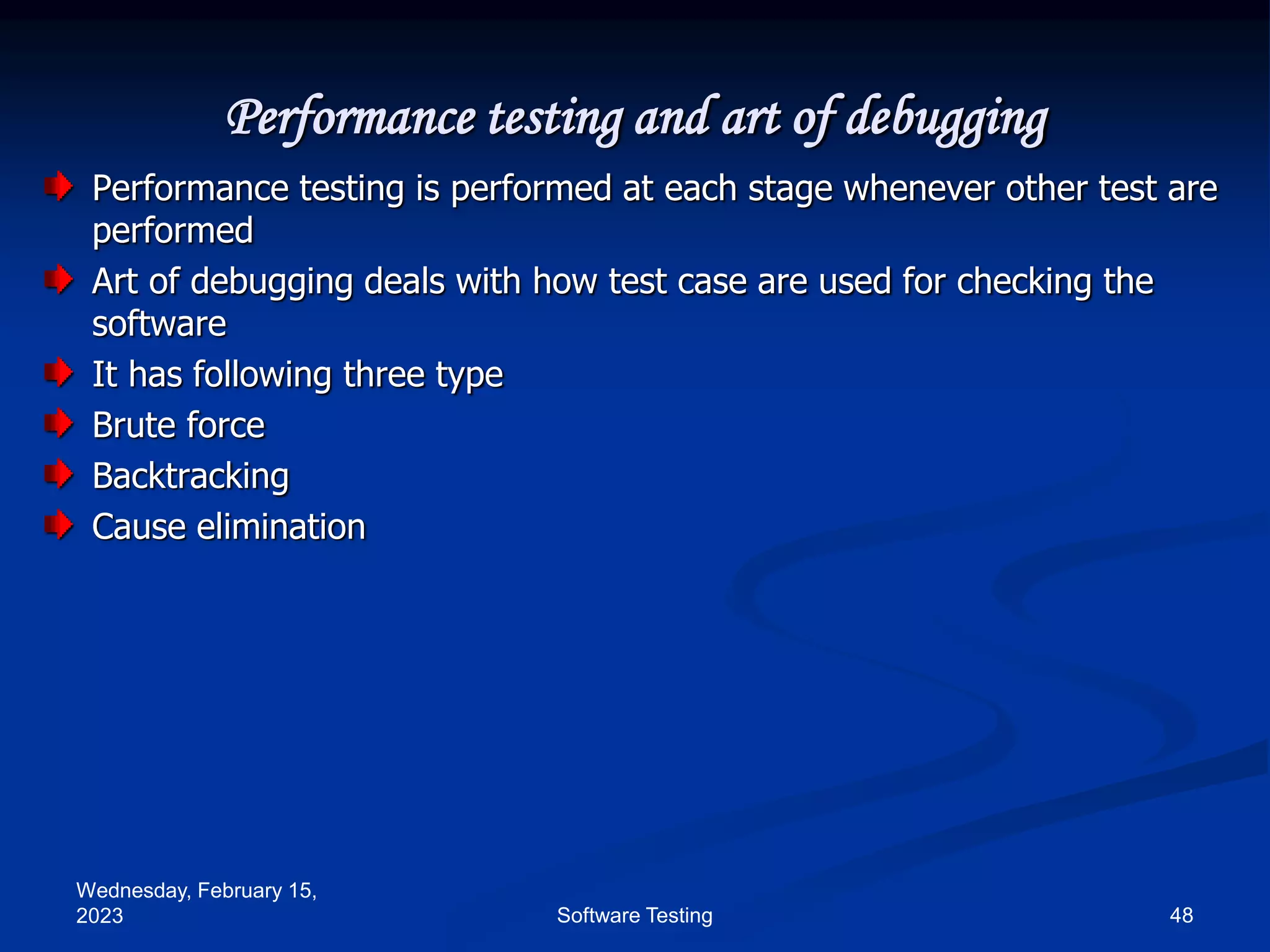 Performance testing and art of debugging

Performance testing is performed at each stage whenever other test are performed

Art of debugging deals with how test case are used for checking the software

It has following three type

Brute force

Backtracking

Cause elimination

Wednesday, February 15, 2023

Software Testing

48